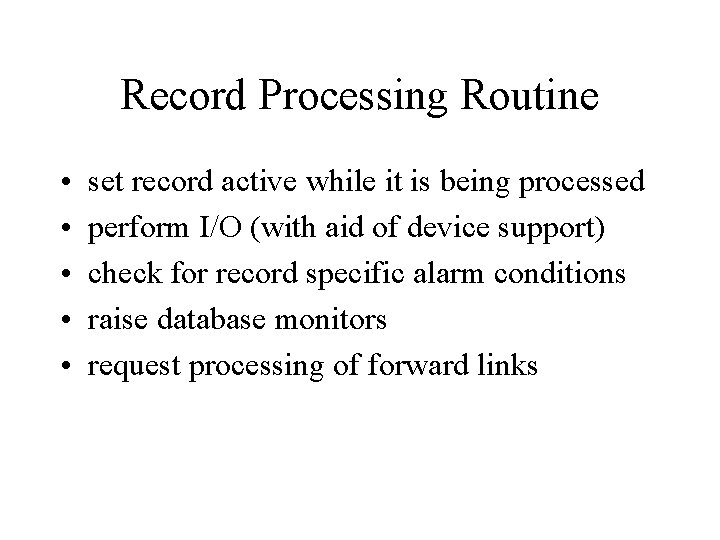 Record Processing Routine

• set record active while it is being processed
• perform I/O (with aid of device support)
• check for record specific alarm conditions
• raise database monitors
• request processing of forward links